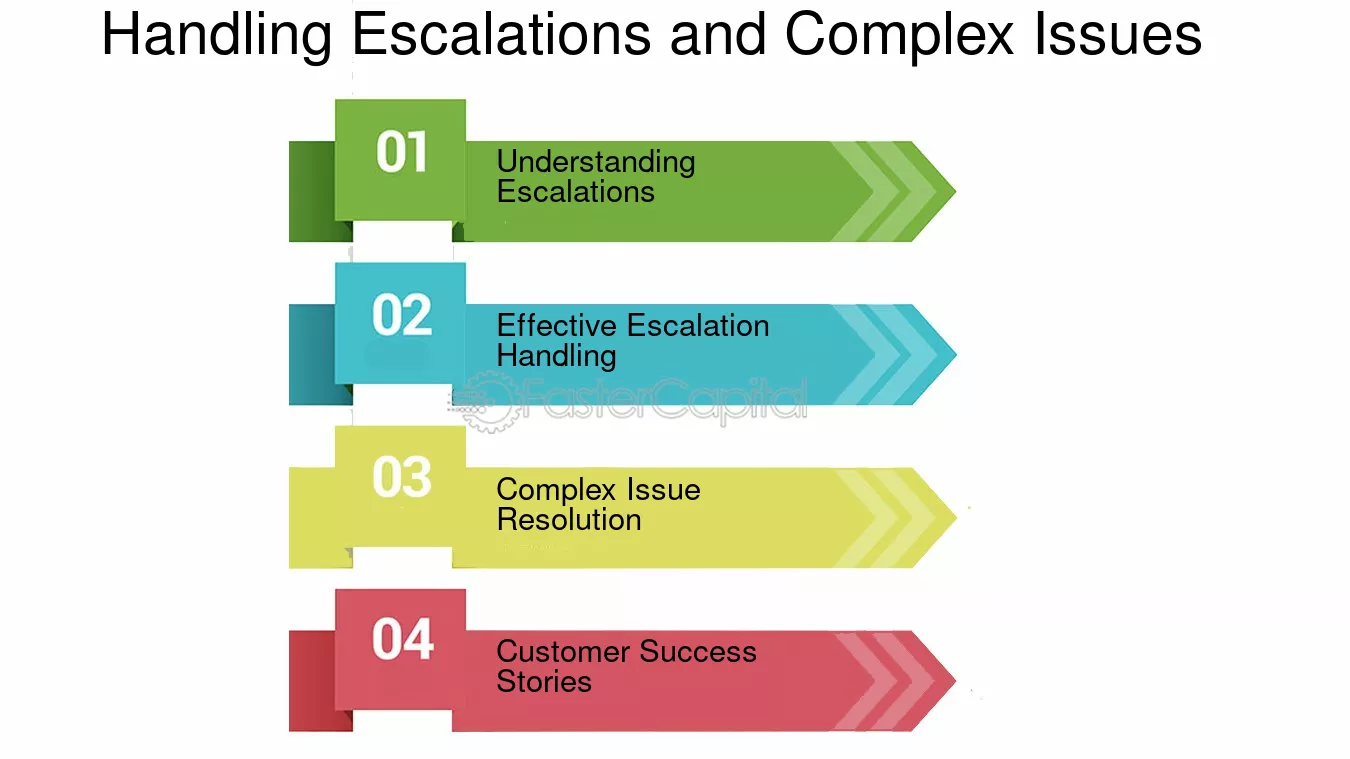 Handling Escalations and Complex Issues

01
Understanding Escalations

02
Effective Escalation Handling

FasterCapital

03
Complex Issue Resolution

04
Customer Success Stories